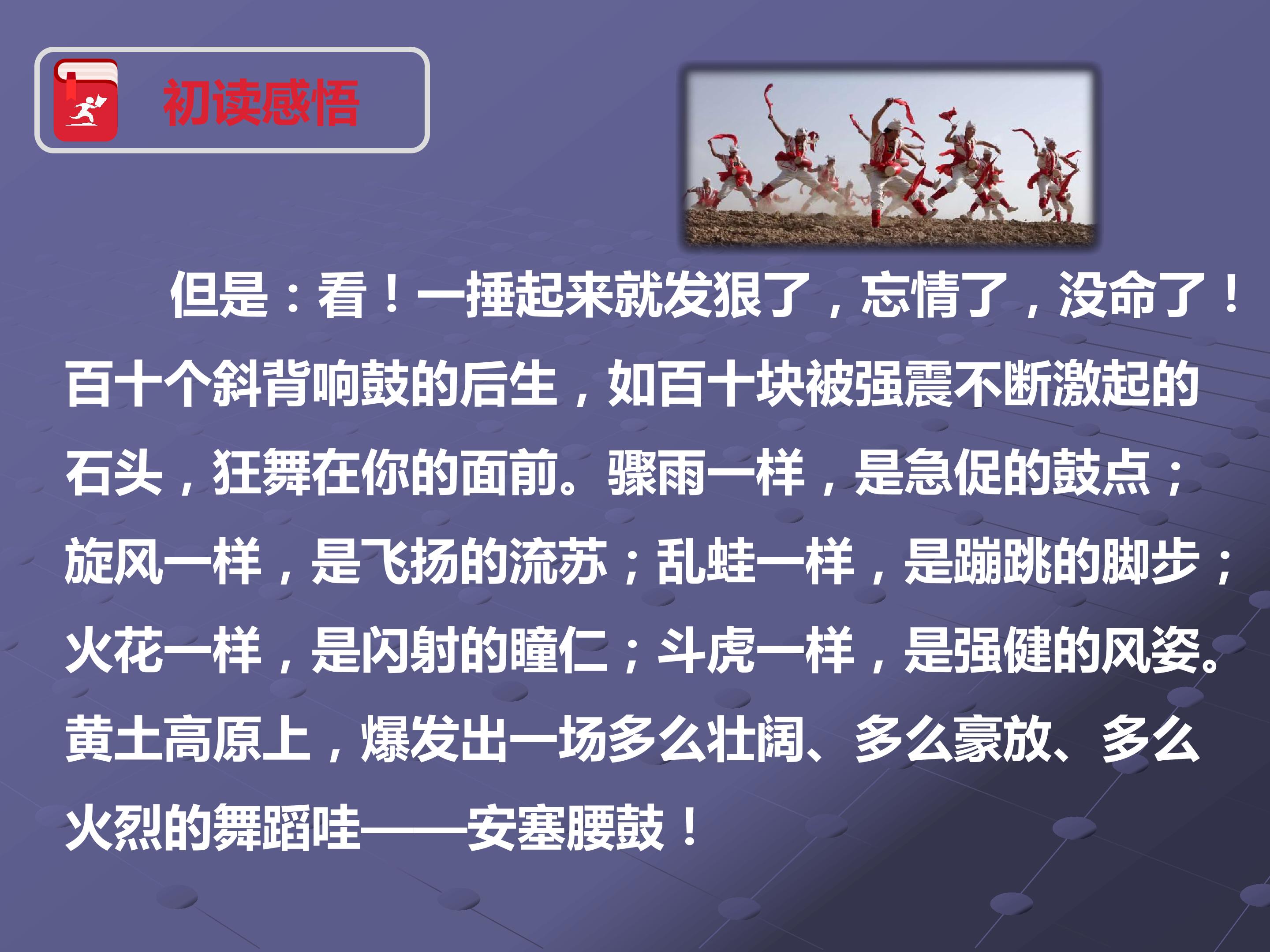 初读感悟

但是：看！一捶起来就发狠了，忘情了，没命了！百十个斜背响鼓的后生，如百十块被强震不断激起的石头，狂舞在你的面前。骤雨一样，是急促的鼓点；旋风一样，是飞扬的流苏；乱蛙一样，是蹦跳的脚步；火花一样，是闪射的瞳仁；斗虎一样，是强健的风姿。黄土高原上，爆发出一场多么壮阔、多么豪放、多么火烈的舞蹈哇——安塞腰鼓！